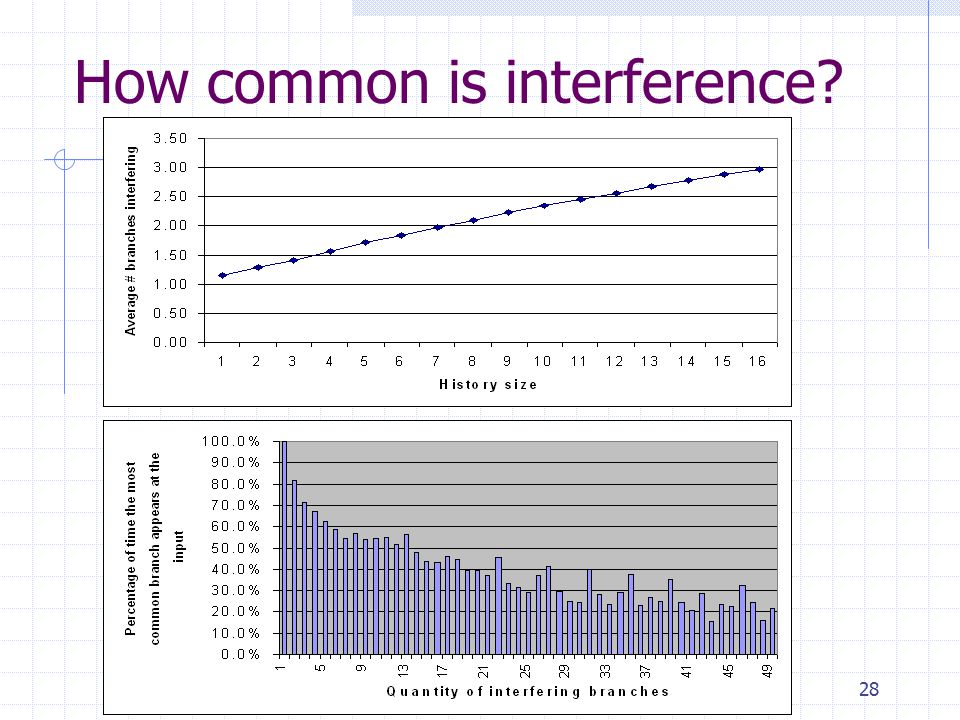 How common is interference?

Average # branches interfering

3.50
3.00
2.50
2.00
1.50
1.00
0.50
0.00

1 2 3 4 5 6 7 8 9 10 11 12 13 14 15 16

History size

Percentage of time the most common branch appears at the input

100.0%
90.0%
80.0%
70.0%
60.0%
50.0%
40.0%
30.0%
20.0%
10.0%
0.0%

1 5 9 13 17 21 25 29 33 37 41 45 49

Quantity of interfering branches

28